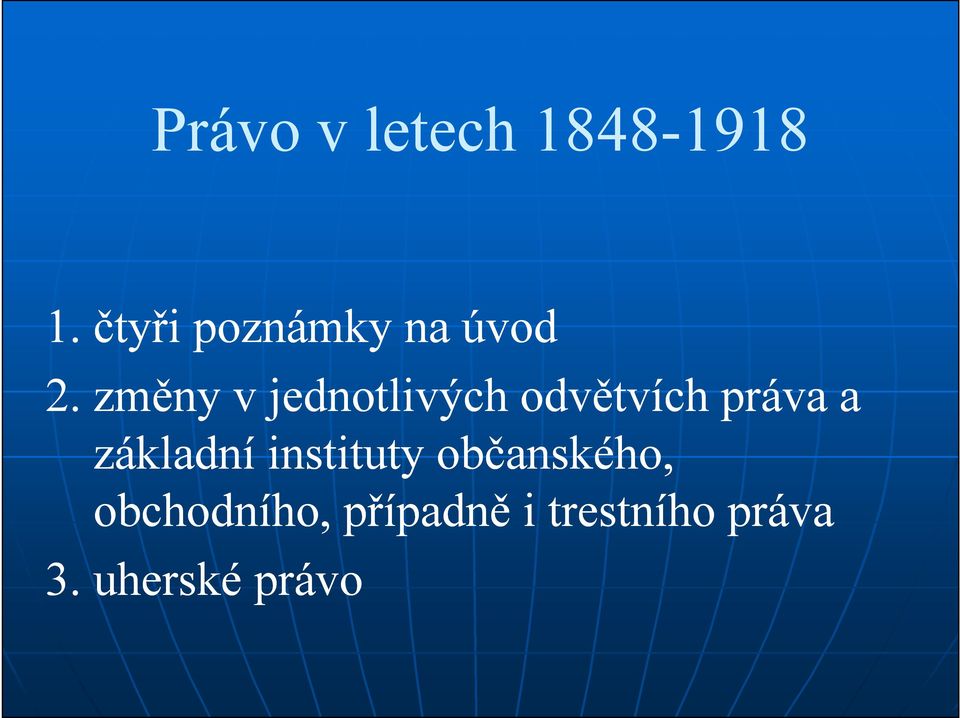 Právo v letech 1848-1918

1. čtyři poznámky na úvod
2. změny v jednotlivých odvětvích práva a základní instituty občanského, obchodního, případně i trestního práva
3. uherské právo